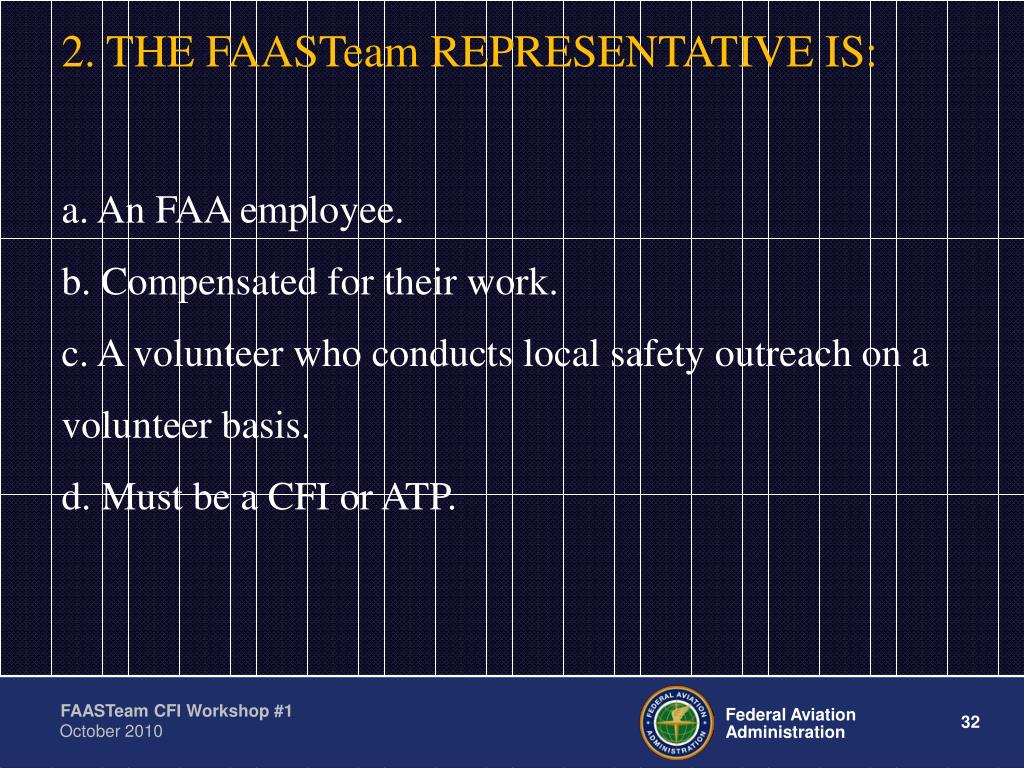 2. THE FAASTeam REPRESENTATIVE IS:

a. An FAA employee.

b. Compensated for their work.

c. A volunteer who conducts local safety outreach on a volunteer basis.

d. Must be a CFI or ATP.

FAASTeam CFI Workshop #1
October 2010

FEDERAL AVIATION ADMINISTRATION

Federal Aviation Administration

32